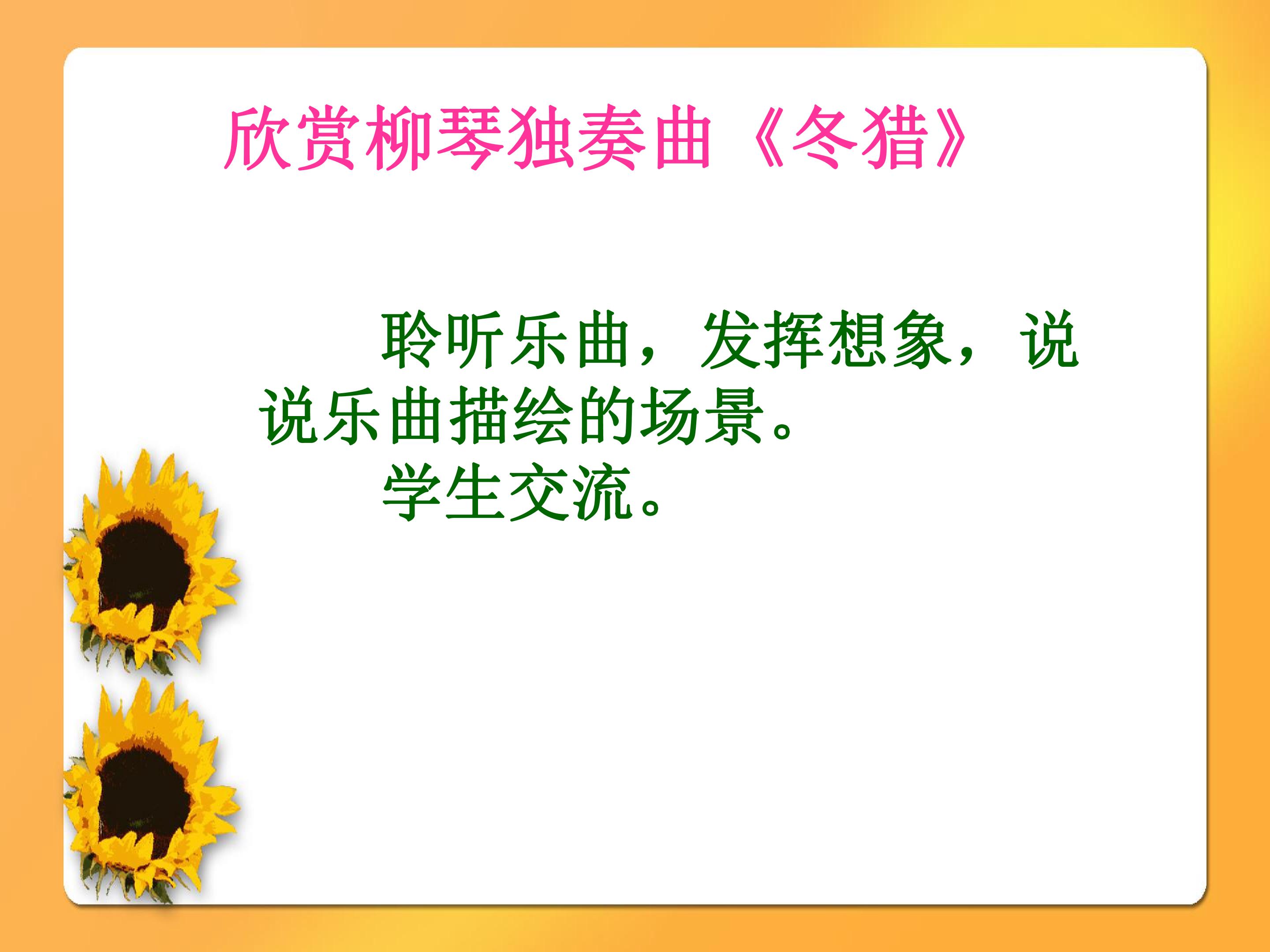 欣赏柳琴独奏曲《冬猎》

聆听乐曲，发挥想象，说说乐曲描绘的场景。

学生交流。